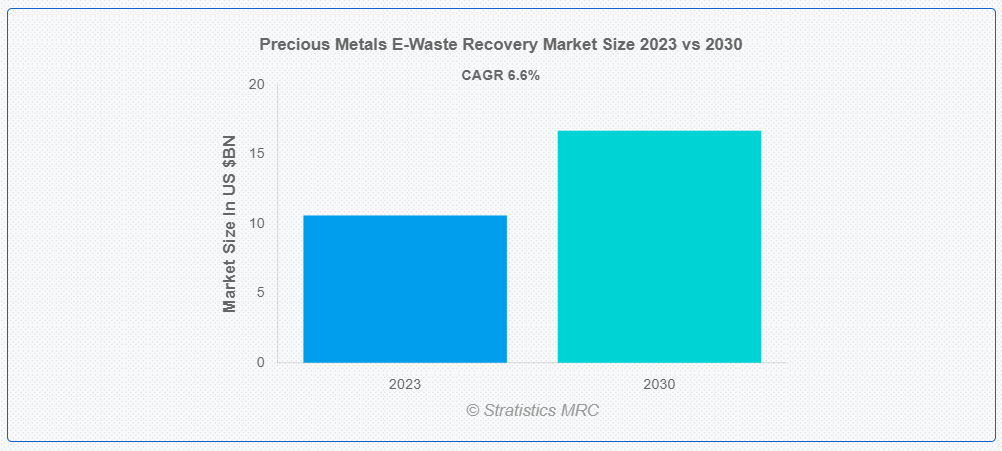 Precious Metals E-Waste Recovery Market Size 2023 vs 2030

CAGR 6.6%

Market Size In US $BN

20
15
10
5
0

2023
2030

© Stratistics MRC